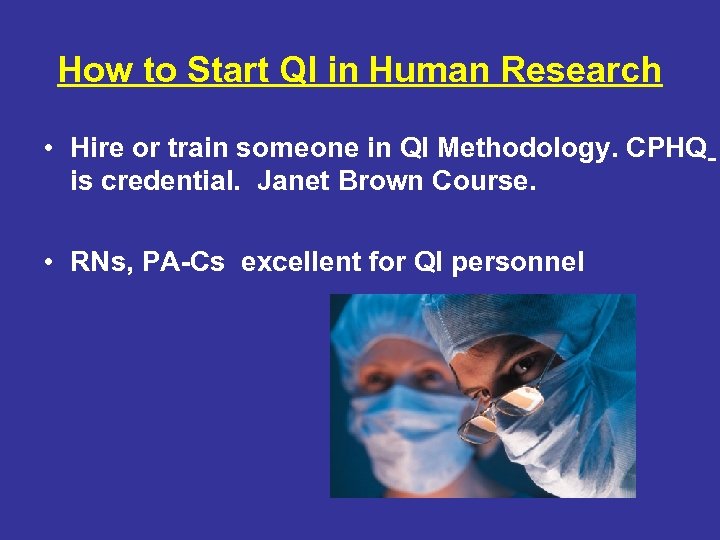 How to Start QI in Human Research

• Hire or train someone in QI Methodology. CPHQ is credential. Janet Brown Course.

• RNs, PA-Cs excellent for QI personnel